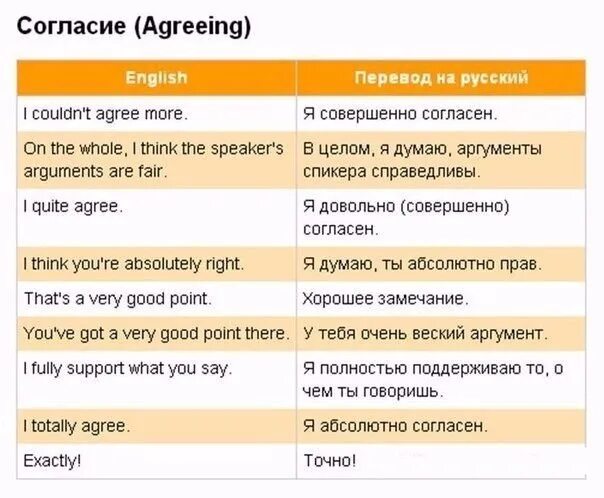 Согласие (Agreeing)

| English | Перевод на русский |
|---|---|
| I couldn't agree more. | Я совершенно согласен. |
| On the whole, I think the speaker's arguments are fair. | В целом, я думаю, аргументы спикера справедливы. |
| I quite agree. | Я довольно (совершенно) согласен. |
| I think you're absolutely right. | Я думаю, ты абсолютно прав. |
| That's a very good point. | Хорошее замечание. |
| You've got a very good point there. | У тебя очень веский аргумент. |
| I fully support what you say. | Я полностью поддерживаю то, о чем ты говоришь. |
| I totally agree. | Я абсолютно согласен. |
| Exactly! | Точно! |